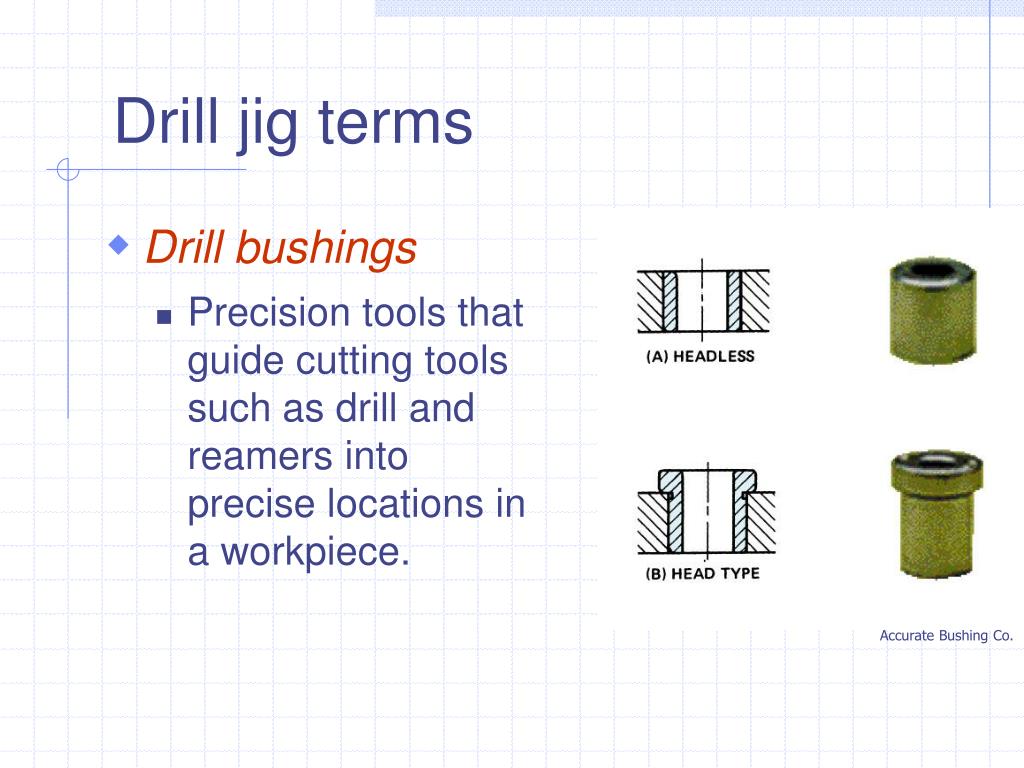 Drill jig terms

Drill bushings

Precision tools that guide cutting tools such as drill and reamers into precise locations in a workpiece.

(A) HEADLESS

(B) HEAD TYPE

Accurate Bushing Co.